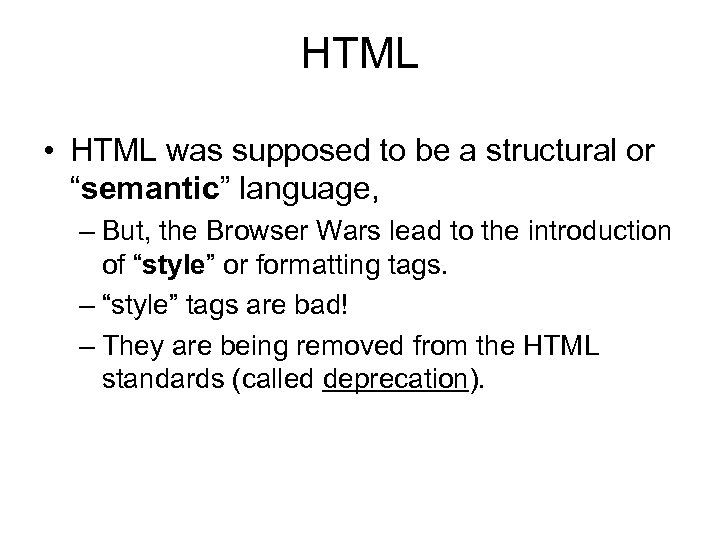 HTML

• HTML was supposed to be a structural or “semantic” language,

– But, the Browser Wars lead to the introduction of “style” or formatting tags.

– “style” tags are bad!

– They are being removed from the HTML standards (called deprecation).